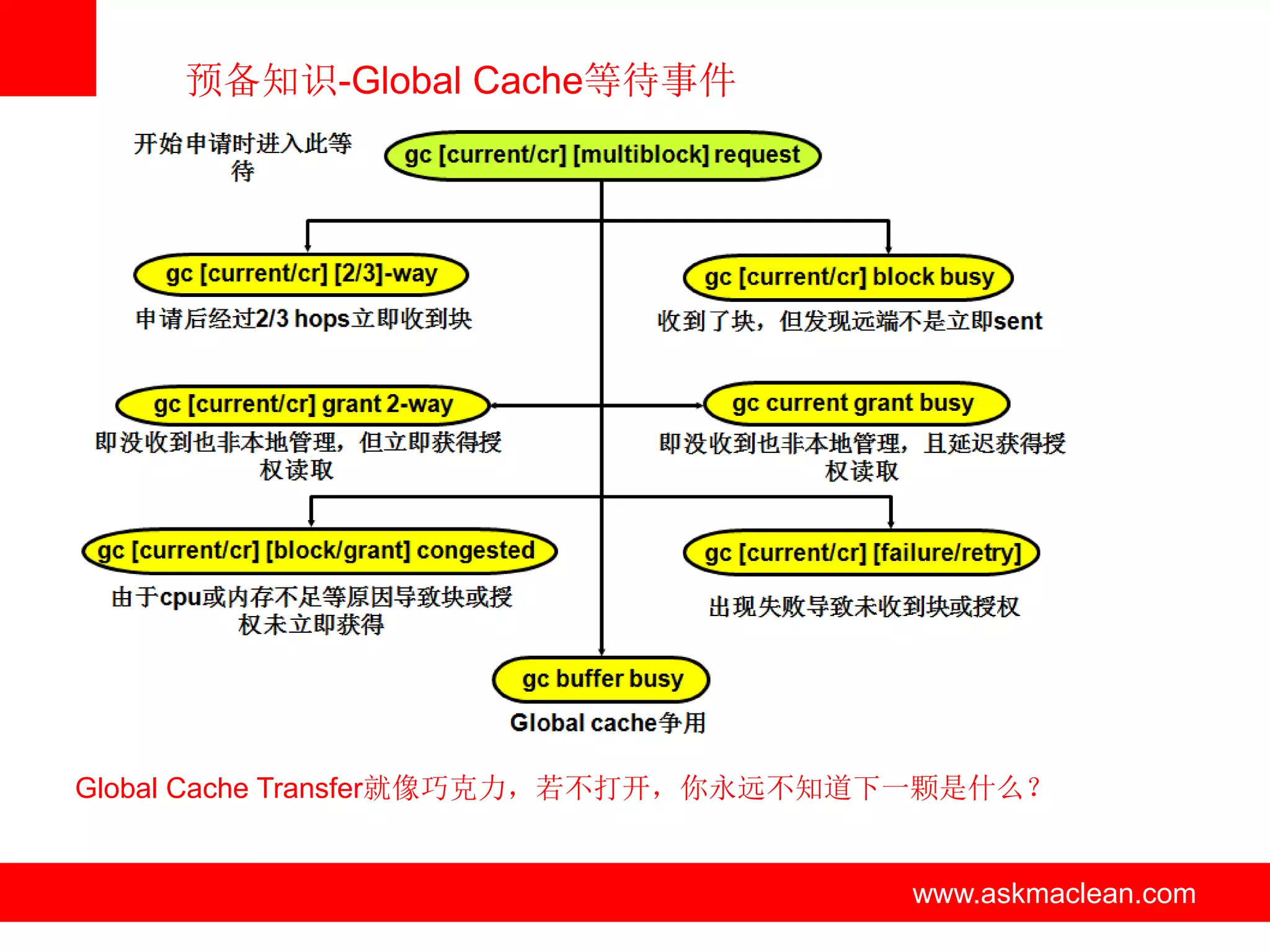 预备知识-Global Cache等待事件

开始申请时进入此等待

gc [current/cr] [multiblock] request

gc [current/cr] [2/3]-way

申请后经过2/3 hops立即收到块

gc [current/cr] block busy

收到了块，但发现远端不是立即sent

gc [current/cr] grant 2-way

即没收到也非本地管理，但立即获得授权读取

gc current grant busy

即没收到也非本地管理，且延迟获得授权读取

gc [current/cr] [block/grant] congested

由于cpu或内存不足等原因导致块或授权未立即获得

gc [current/cr] [failure/retry]

出现失败导致未收到块或授权

gc buffer busy

Global cache争用

Global Cache Transfer就像巧克力，若不打开，你永远不知道下一颗是什么？

www.askmaclean.com